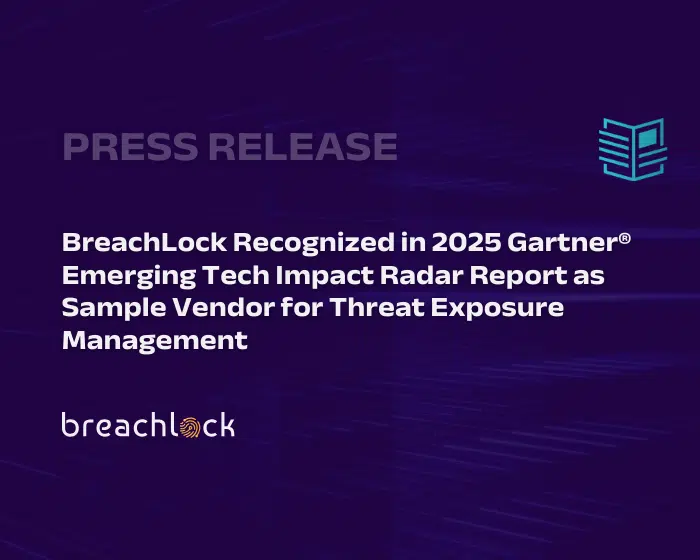 PRESS RELEASE

BreachLock Recognized in 2025 Gartner® Emerging Tech Impact Radar Report as Sample Vendor for Threat Exposure Management

breachlock